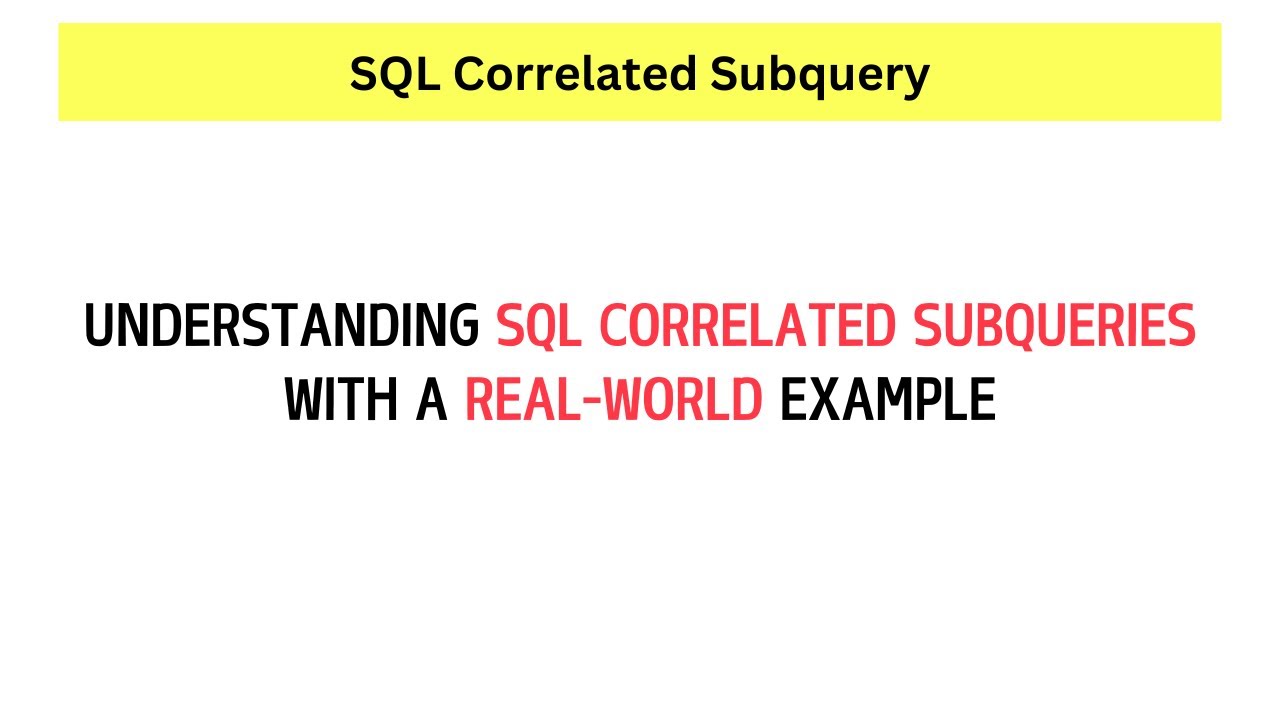 SQL Correlated Subquery

UNDERSTANDING SQL CORRELATED SUBQUERIES WITH A REAL-WORLD EXAMPLE